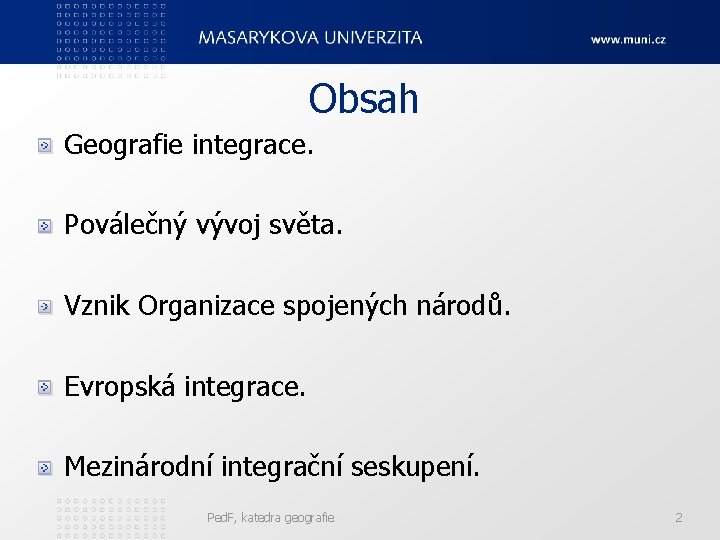 MASARYKOVA UNIVERZITA

www.muni.cz

Obsah

Geografie integrace.

Poválečný vývoj světa.

Vznik Organizace spojených národů.

Evropská integrace.

Mezinárodní integrační seskupení.

PedF, katedra geografie

2